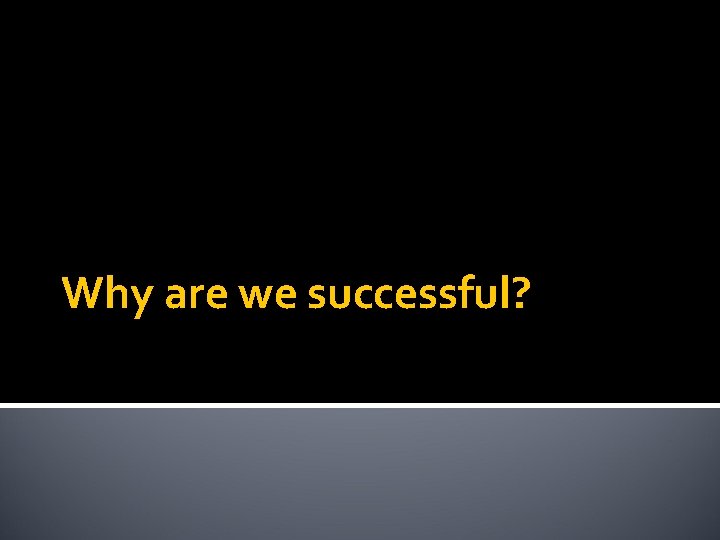 Why are we successful?